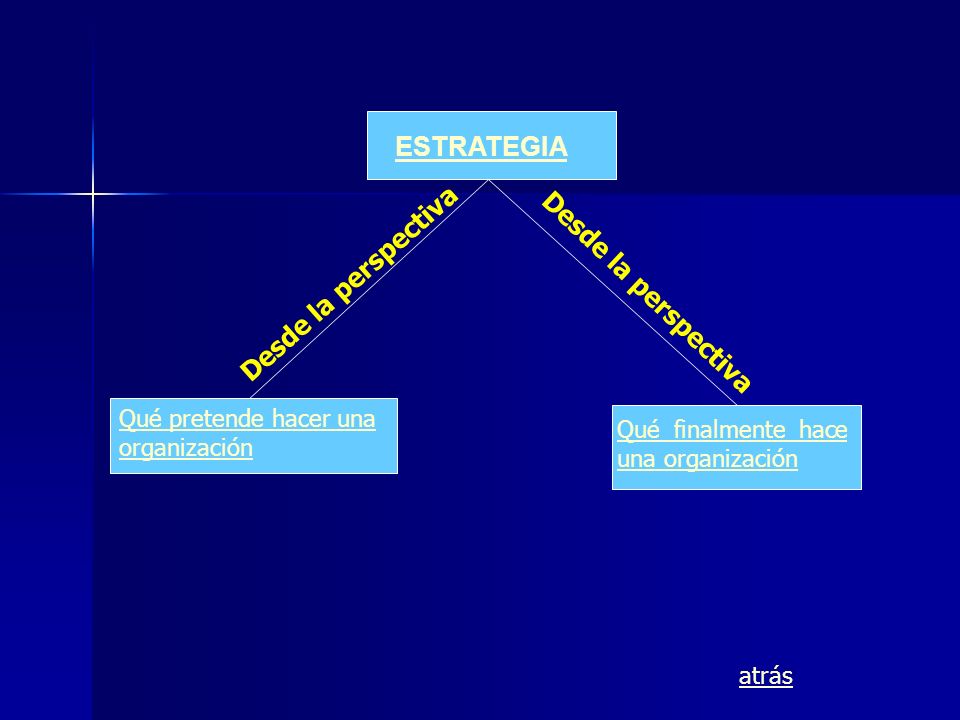 ESTRATEGIA

Desde la perspectiva

Desde la perspectiva

Qué pretende hacer una organización

Qué finalmente hace una organización

atrás